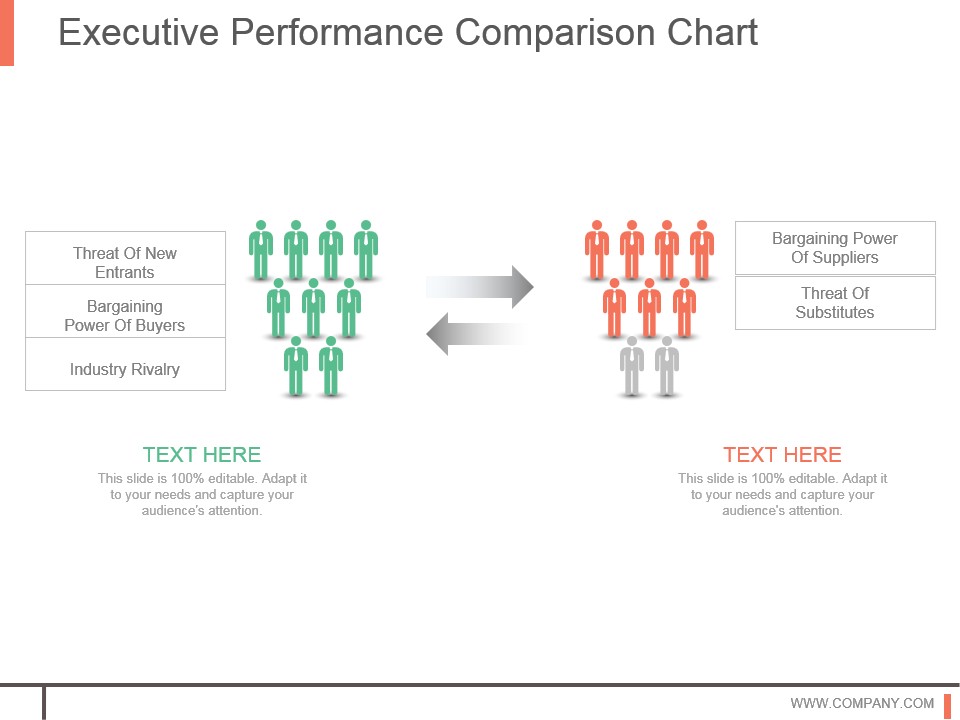 Executive Performance Comparison Chart

Threat Of New Entrants

Bargaining Power Of Buyers

Industry Rivalry

Bargaining Power Of Suppliers

Threat Of Substitutes

TEXT HERE

This slide is 100% editable. Adapt it to your needs and capture your audience's attention.

TEXT HERE

This slide is 100% editable. Adapt it to your needs and capture your audience's attention.

WWW.COMPANY.COM